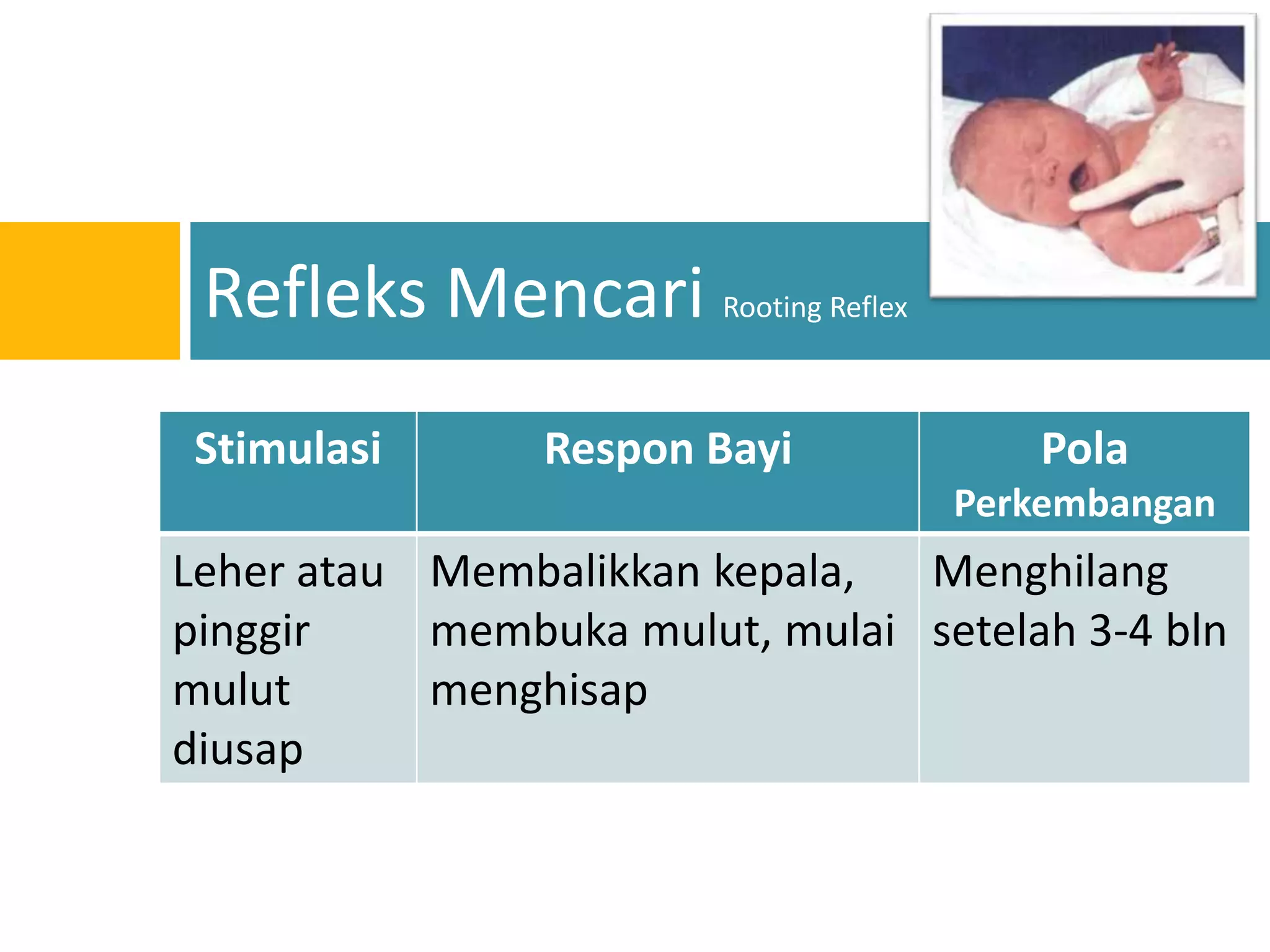 Refleks Mencari Rooting Reflex

| Stimulasi | Respon Bayi | Pola Perkembangan |
|---|---|---|
| Leher atau pinggir mulut diusap | Membalikkan kepala, membuka mulut, mulai menghisap | Menghilang setelah 3-4 bln |